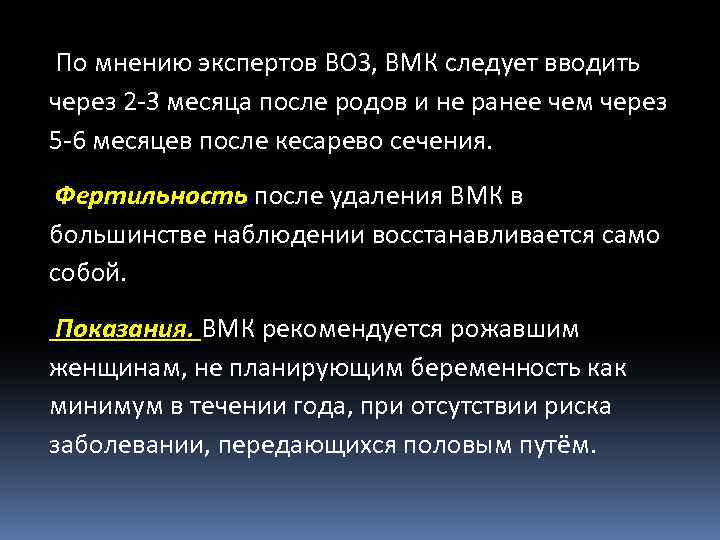 По мнению экспертов ВОЗ, ВМК следует вводить через 2-3 месяца после родов и не ранее чем через 5-6 месяцев после кесарево сечения.

Фертильность после удаления ВМК в большинстве наблюдении восстанавливается само собой.

Показания. ВМК рекомендуется рожавшим женщинам, не планирующим беременность как минимум в течении года, при отсутствии риска заболевании, передающихся половым путём.